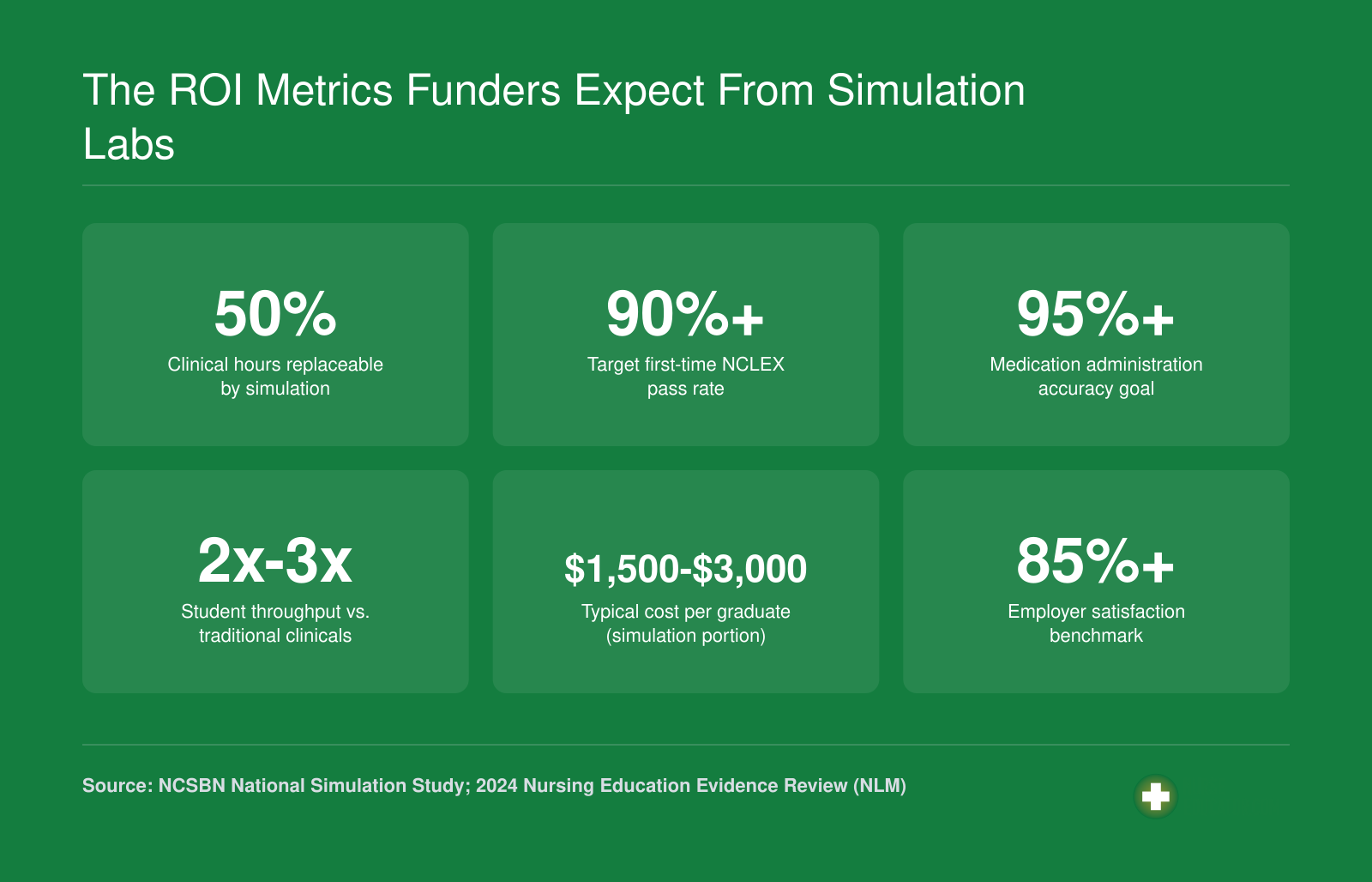 The ROI Metrics Funders Expect From Simulation Labs

50%
Clinical hours replaceable by simulation

90%+
Target first-time NCLEX pass rate

95%+
Medication administration accuracy goal

2x-3x
Student throughput vs. traditional clinicals

\$1,500-\$3,000
Typical cost per graduate (simulation portion)

85%+
Employer satisfaction benchmark

Source: NCSBN National Simulation Study; 2024 Nursing Education Evidence Review (NLM)